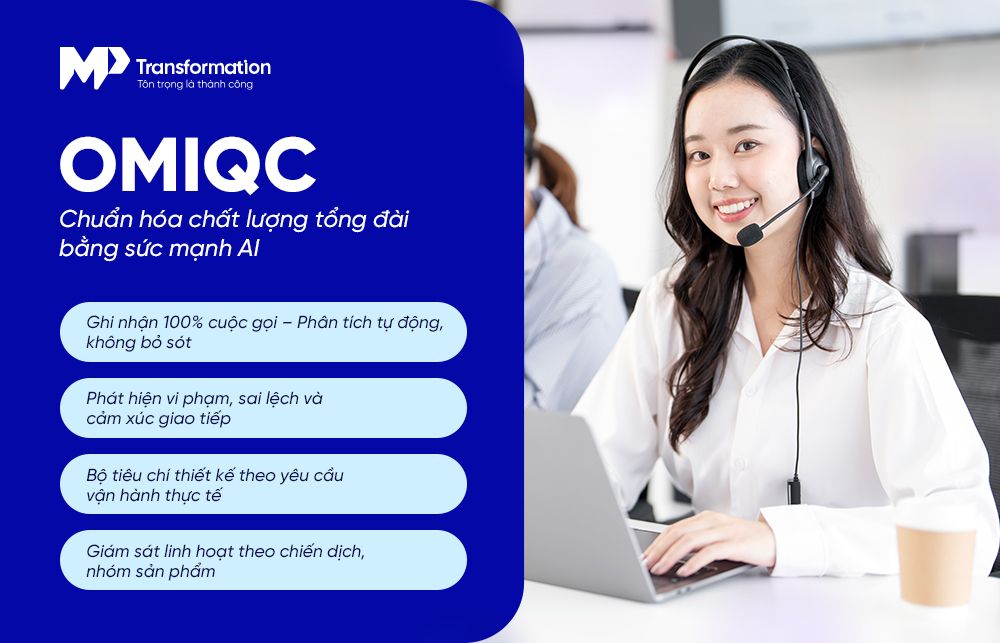 MP Transformation
Tôn trọng là thành công

OMIQC

Chuẩn hóa chất lượng tổng đài bằng sức mạnh AI

Ghi nhận 100% cuộc gọi – Phân tích tự động, không bỏ sót

Phát hiện vi phạm, sai lệch và cảm xúc giao tiếp

Bộ tiêu chí thiết kế theo yêu cầu vận hành thực tế

Giám sát linh hoạt theo chiến dịch, nhóm sản phẩm